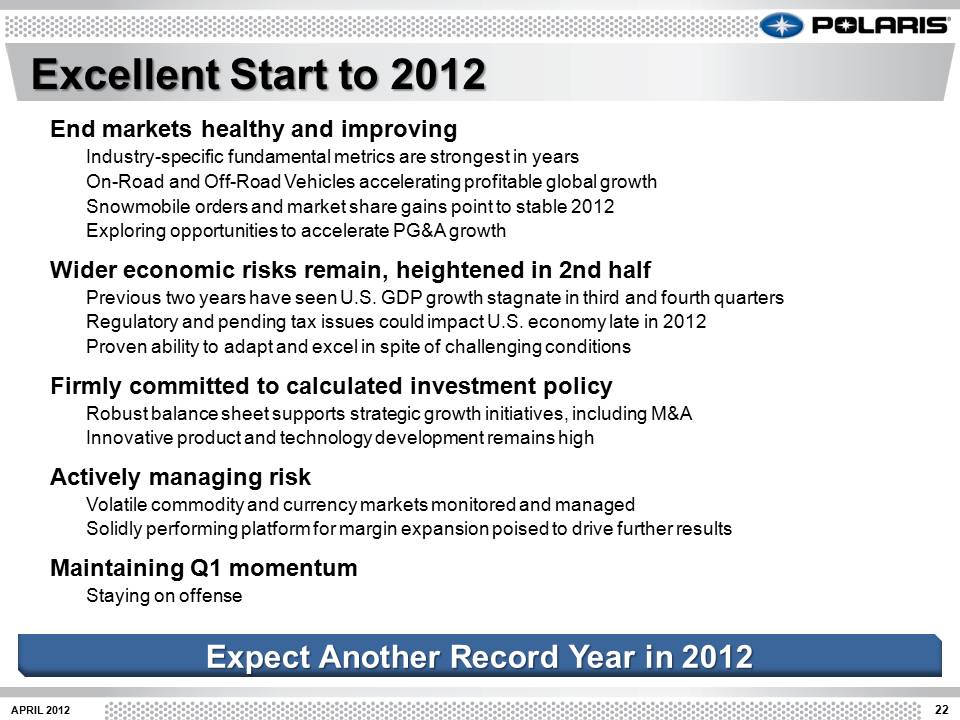 POLARIS

Excellent Start to 2012

End markets healthy and improving

Industry-specific fundamental metrics are strongest in years

On-Road and Off-Road Vehicles accelerating profitable global growth

Snowmobile orders and market share gains point to stable 2012

Exploring opportunities to accelerate PG&A growth

Wider economic risks remain, heightened in 2nd half

Previous two years have seen U.S. GDP growth stagnate in third and fourth quarters

Regulatory and pending tax issues could impact U.S. economy late in 2012

Proven ability to adapt and excel in spite of challenging conditions

Firmly committed to calculated investment policy

Robust balance sheet supports strategic growth initiatives, including M&A

Innovative product and technology development remains high

Actively managing risk

Volatile commodity and currency markets monitored and managed

Solidly performing platform for margin expansion poised to drive further results

Maintaining Q1 momentum

Staying on offense

Expect Another Record Year in 2012

APRIL 2012

22